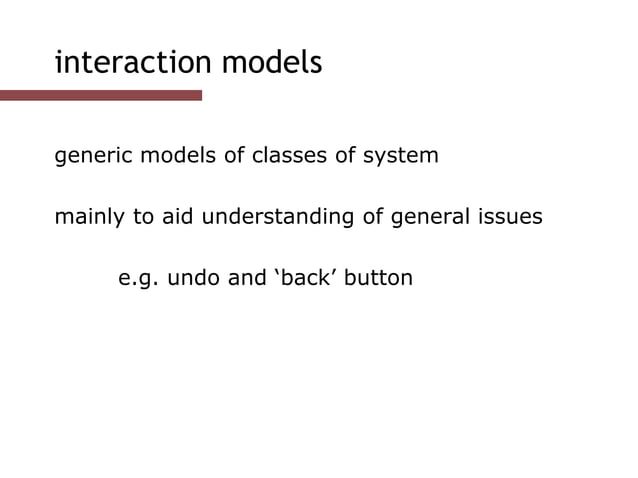 interaction models

generic models of classes of system

mainly to aid understanding of general issues

e.g. undo and ‘back’ button